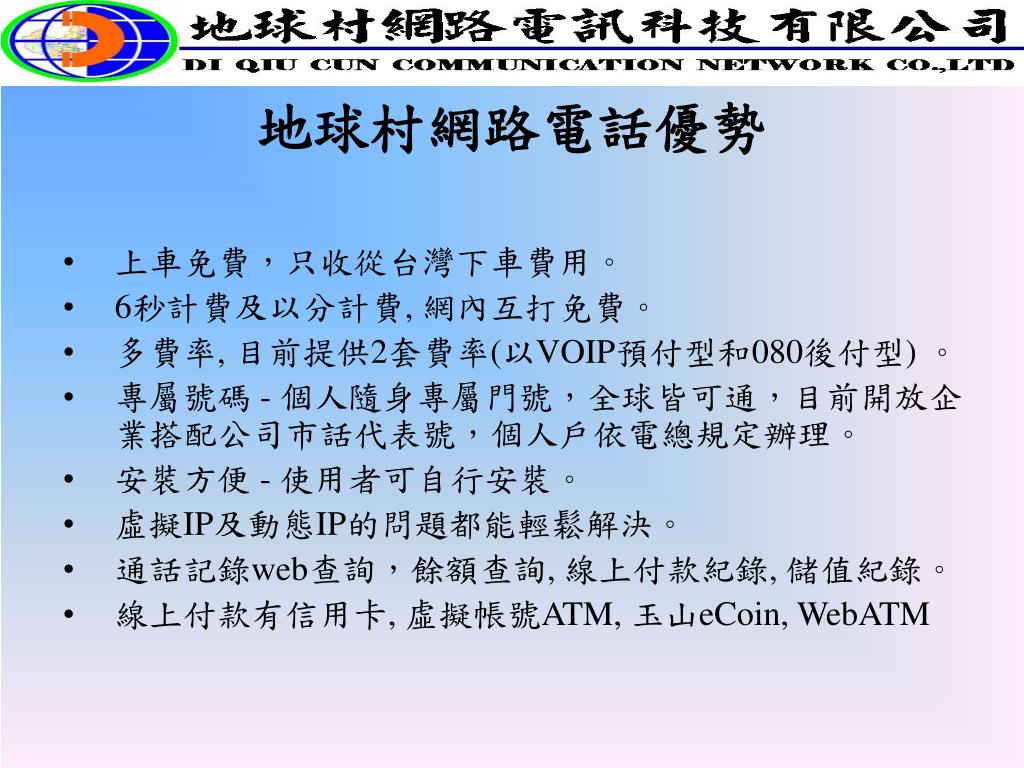 地球村網路電訊科技有限公司
DI QIU CUN COMMUNICATION NETWORK CO.,LTD

地球村網路電話優勢

• 上車免費，只收從台灣下車費用。
• 6秒計費及以分計費, 網內互打免費。
• 多費率, 目前提供2套費率(以VOIP預付型和080後付型) 。
• 專屬號碼 - 個人隨身專屬門號，全球皆可通，目前開放企業搭配公司市話代表號，個人戶依電總規定辦理。
• 安裝方便 - 使用者可自行安裝。
• 虛擬IP及動態IP的問題都能輕鬆解決。
• 通話記錄web查詢，餘額查詢, 線上付款紀錄, 儲值紀錄。
• 線上付款有信用卡, 虛擬帳號ATM, 玉山eCoin, WebATM